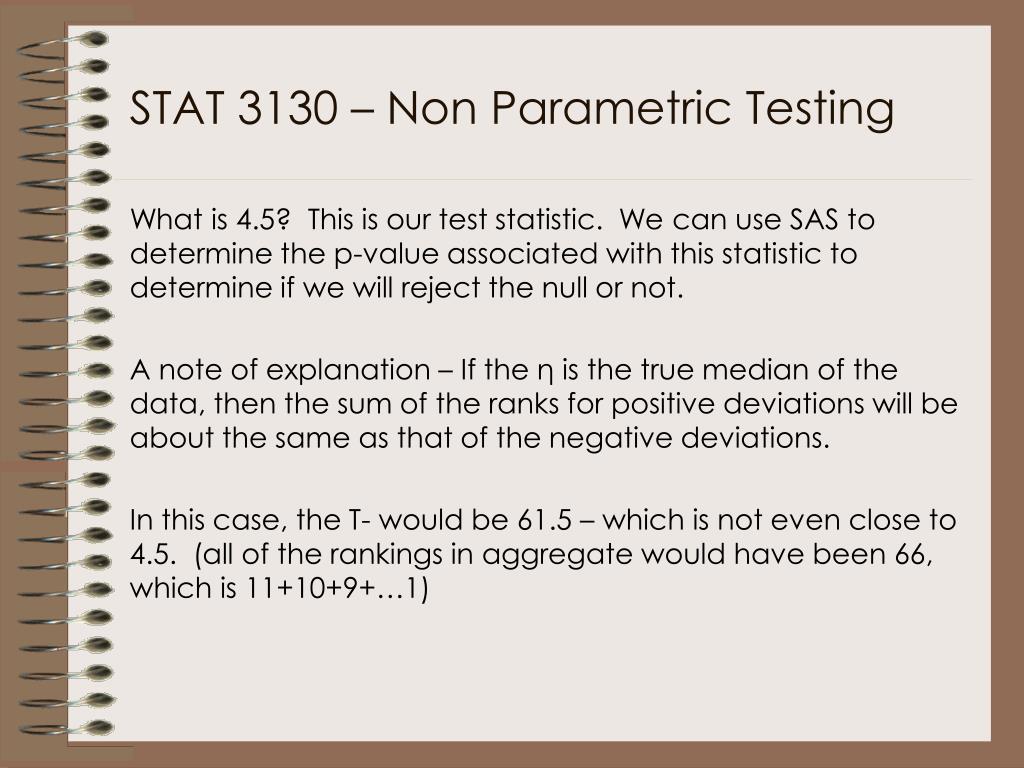 STAT 3130 – Non Parametric Testing

What is 4.5? This is our test statistic. We can use SAS to determine the p-value associated with this statistic to determine if we will reject the null or not.

A note of explanation – If the η is the true median of the data, then the sum of the ranks for positive deviations will be about the same as that of the negative deviations.

In this case, the T- would be 61.5 – which is not even close to 4.5. (all of the rankings in aggregate would have been 66, which is 11+10+9+…1)